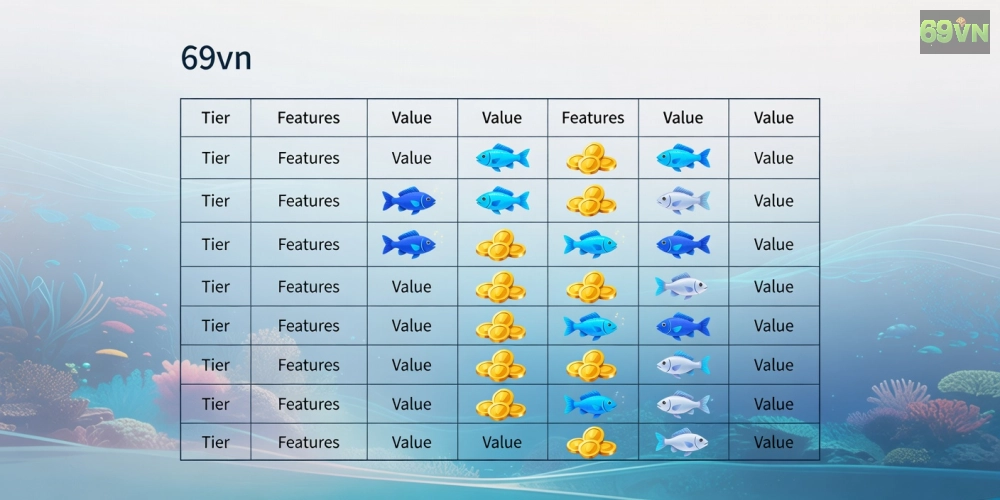 69VN

69vn

| Tier | Features | Value | Value | Features | Value | Value |
|---|---|---|---|---|---|---|
| Tier | Features | Value | | | | Value |
| Tier | Features | | | | | Value |
| Tier | Features | | | | | Value |
| Tier | Features | Value | | | | Value |
| Tier | Features | Value | | | | Value |
| Tier | Features | Value | | | | Value |
| Tier | Features | Value | | | | Value |
| Tier | Features | Value | Value | | | Value |